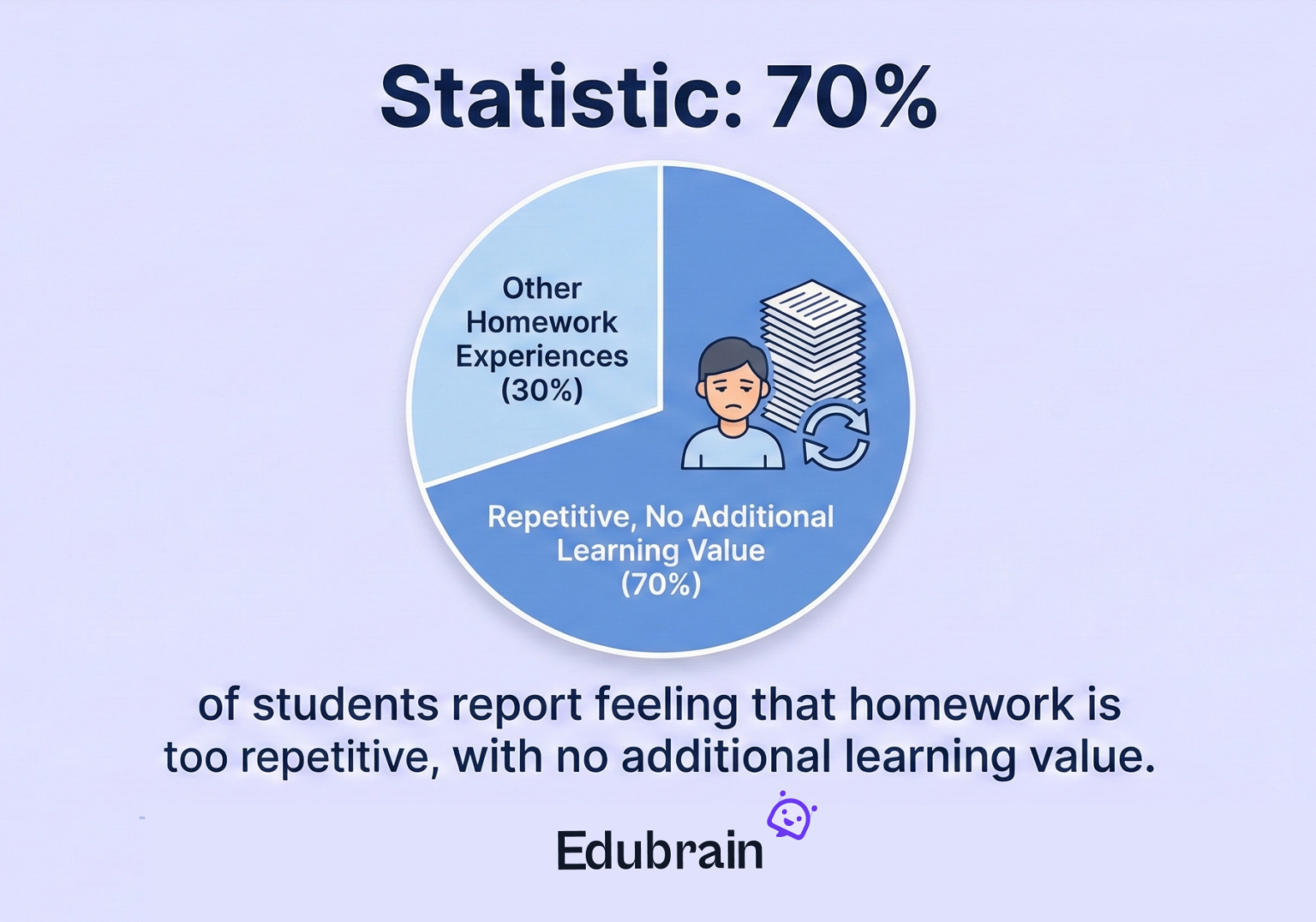 Statistic: 70%

Other Homework Experiences (30%)

Repetitive, No Additional Learning Value (70%)

of students report feeling that homework is too repetitive, with no additional learning value.

Edubrain